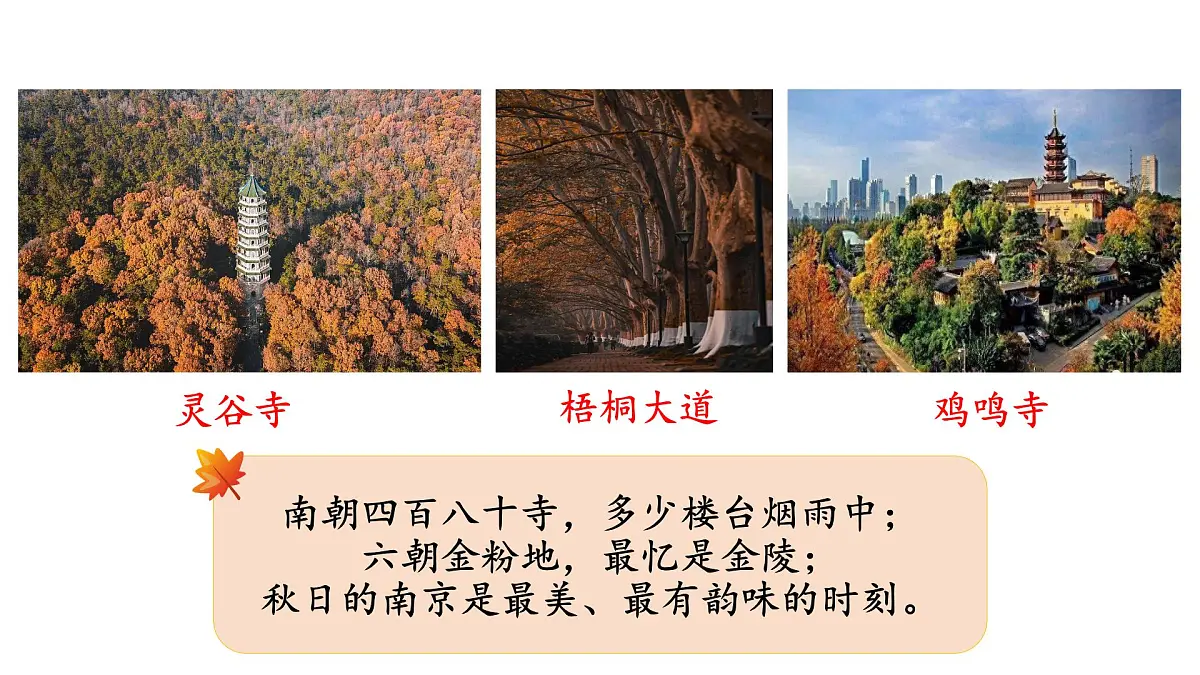 灵谷寺

梧桐大道

鸡鸣寺

南朝四百八十寺，多少楼台烟雨中；
六朝金粉地，最忆是金陵；
秋日的南京是最美、最有韵味的时刻。